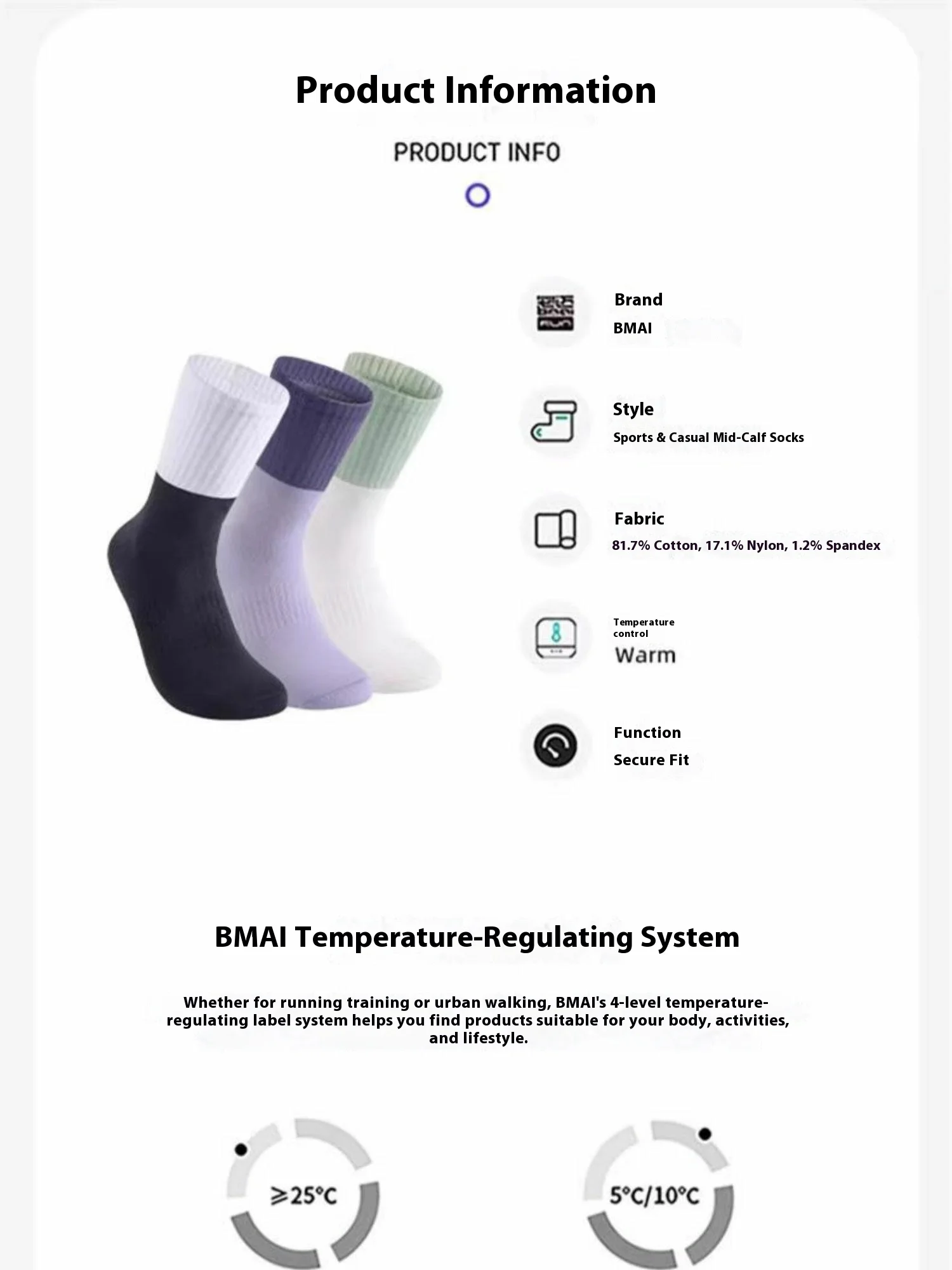 Product Information

PRODUCT INFO

Brand
BMAI

Style
Sports & Casual Mid-Calf Socks

Fabric
81.7% Cotton, 17.1% Nylon, 1.2% Spandex

Temperature control
Warm

Function
Secure Fit

BMAI Temperature-Regulating System

Whether for running training or urban walking, BMAI's 4-level temperature-regulating label system helps you find products suitable for your body, activities, and lifestyle.

≥25°C

5°C/10°C